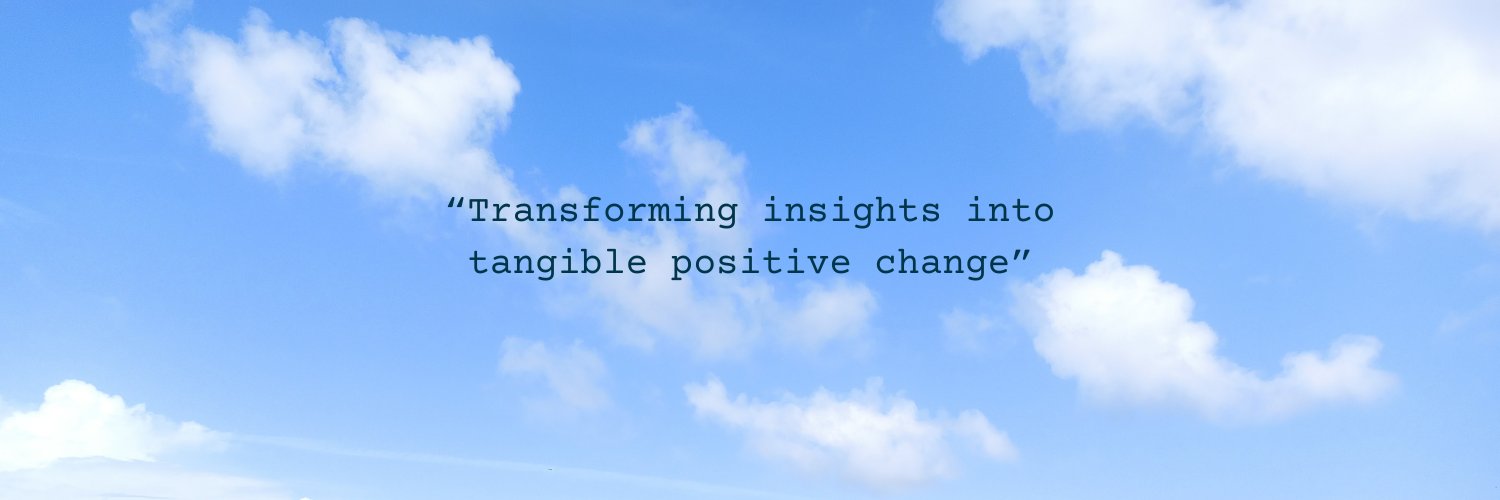 “Transforming insights into tangible positive change”